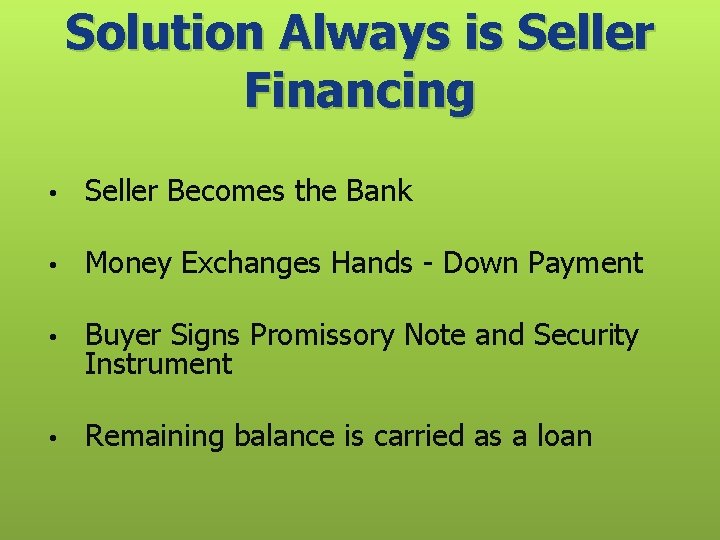 Solution Always is Seller Financing

• Seller Becomes the Bank

• Money Exchanges Hands - Down Payment

• Buyer Signs Promissory Note and Security Instrument

• Remaining balance is carried as a loan